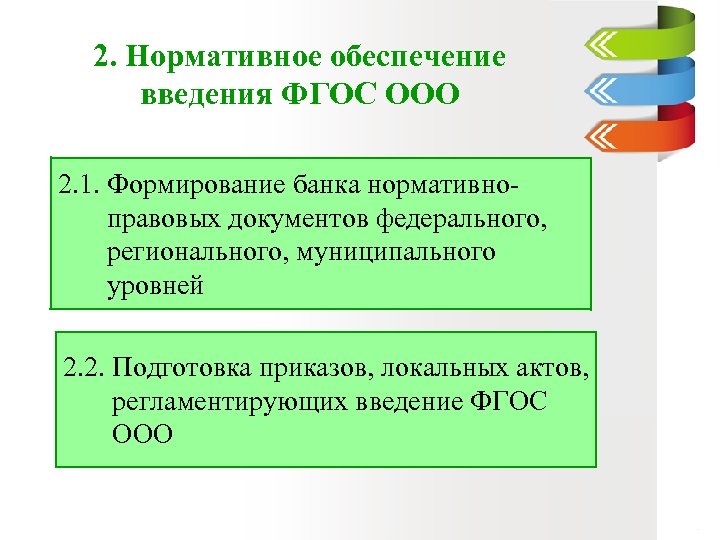 2. Нормативное обеспечение введения ФГОС ООО

2.1. Формирование банка нормативно-правовых документов федерального, регионального, муниципального уровней

2.2. Подготовка приказов, локальных актов, регламентирующих введение ФГОС ООО